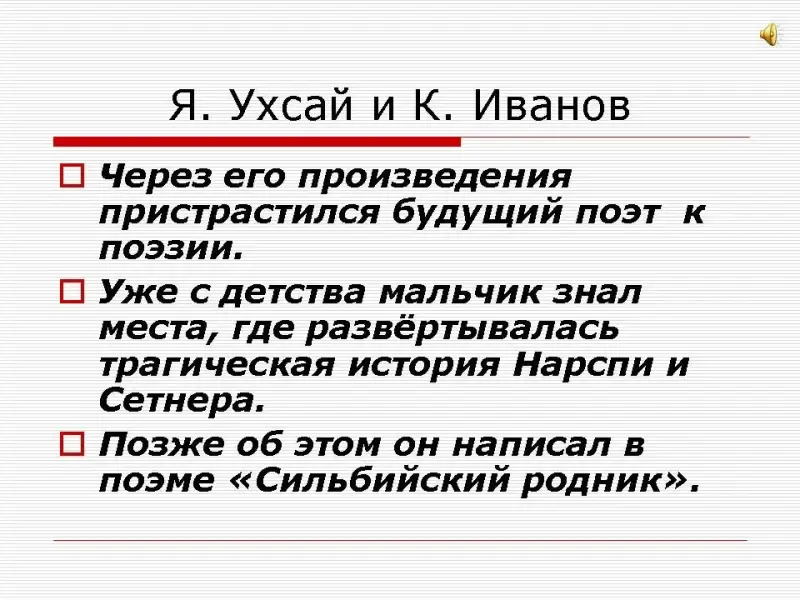 Я. Ухсай и К. Иванов

Через его произведения пристрастился будущий поэт к поэзии.

Уже с детства мальчик знал места, где развёртывалась трагическая история Нарспи и Сетнера.

Позже об этом он написал в поэме «Сильбийский родник».